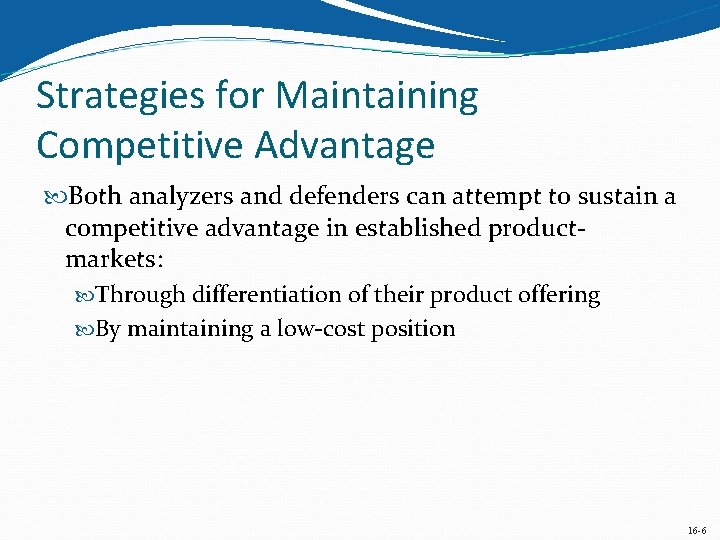 Strategies for Maintaining Competitive Advantage

Both analyzers and defenders can attempt to sustain a competitive advantage in established product-markets:

Through differentiation of their product offering

By maintaining a low-cost position

16-6